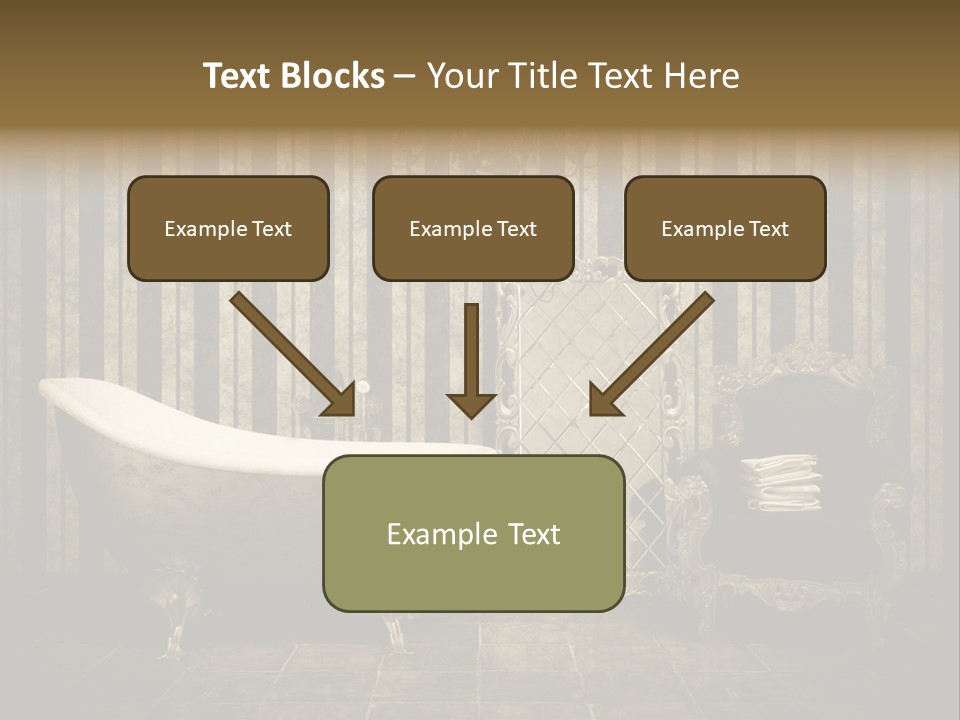 Text Blocks – Your Title Text Here

Example Text

Example Text

Example Text

Example Text